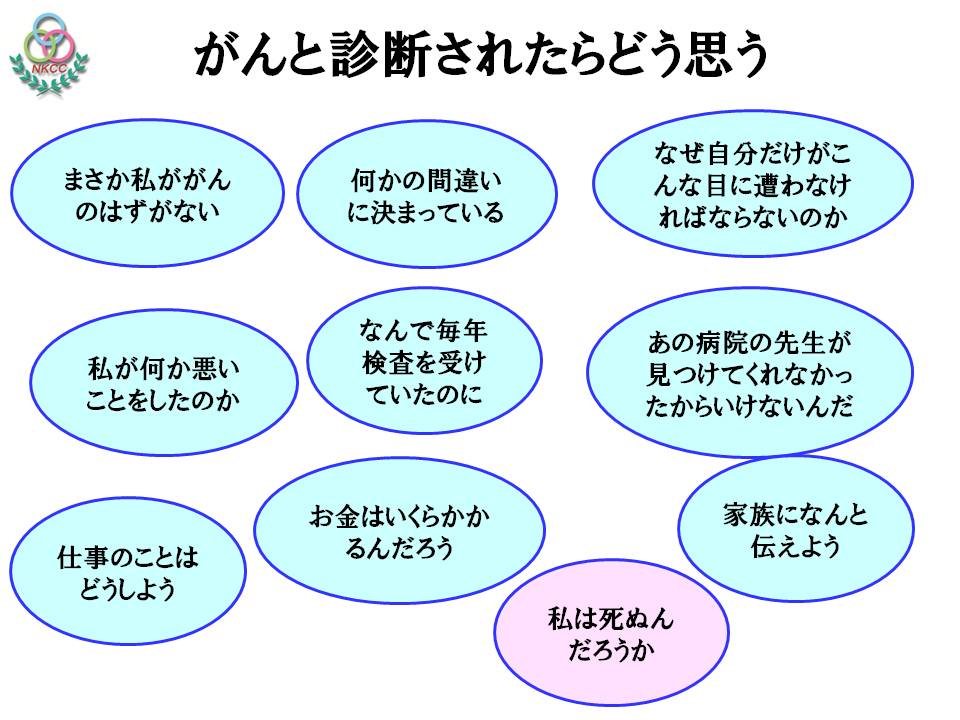 NKCC

がんと診断されたらどう思う

まさか私ががんのはずがない

何かの間違いに決まっている

なぜ自分だけがこんな目に遭わなければならないのか

私が何か悪いことをしたのか

なんで毎年検査を受けていたのに

あの病院の先生が見つけてくれなかったからいけないんだ

仕事のことはどうしよう

お金はいくらかかるんだろう

家族になんと伝えよう

私は死ぬんだろうか